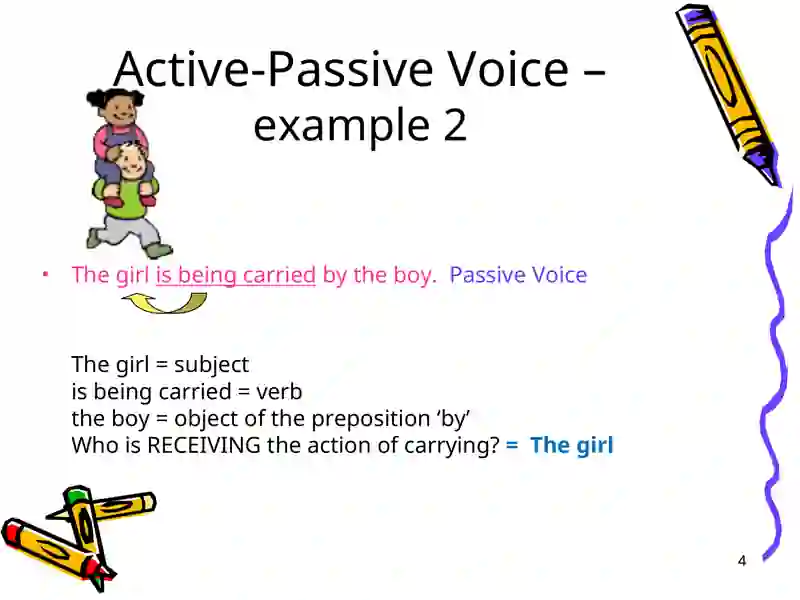 Active-Passive Voice – example 2

• The girl is being carried by the boy. Passive Voice

The girl = subject
is being carried = verb
the boy = object of the preposition ‘by’
Who is RECEIVING the action of carrying? = The girl

4